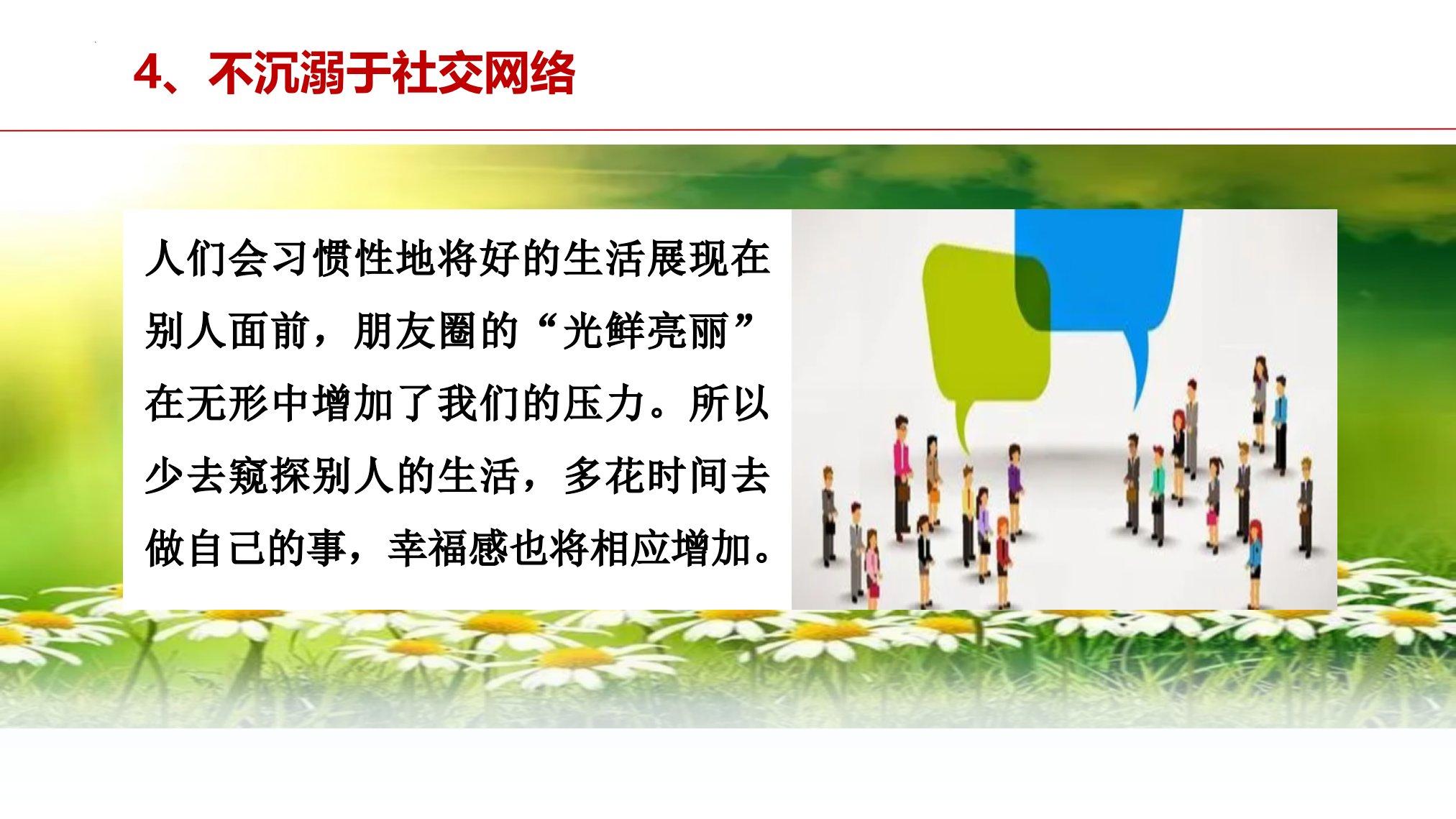 4、不沉溺于社交网络

人们会习惯性地将好的生活展现在别人面前，朋友圈的“光鲜亮丽”在无形中增加了我们的压力。所以少去窥探别人的生活，多花时间去做自己的事，幸福感也将相应增加。